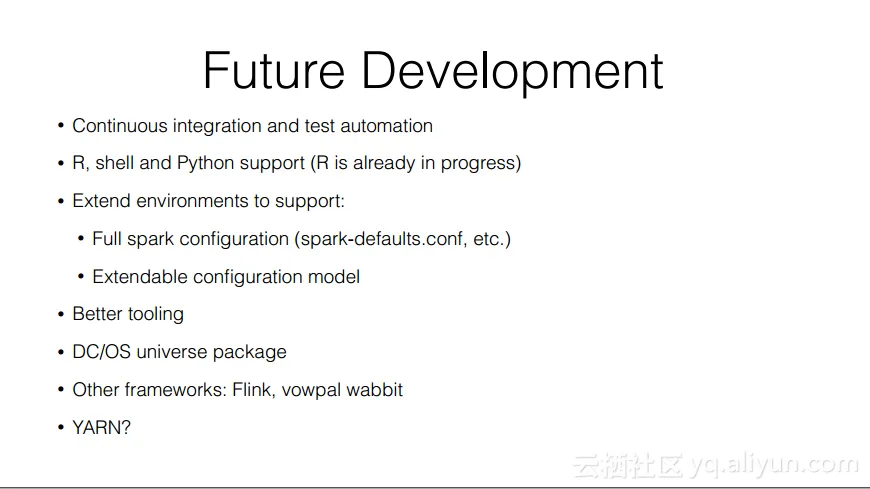 Future Development

• Continuous integration and test automation

• R, shell and Python support (R is already in progress)

• Extend environments to support:

• Full spark configuration (spark-defaults.conf, etc.)

• Extendable configuration model

• Better tooling

• DC/OS universe package

• Other frameworks: Flink, vowpal wabbit

• YARN?

云栖社区 yq.aliyun.com